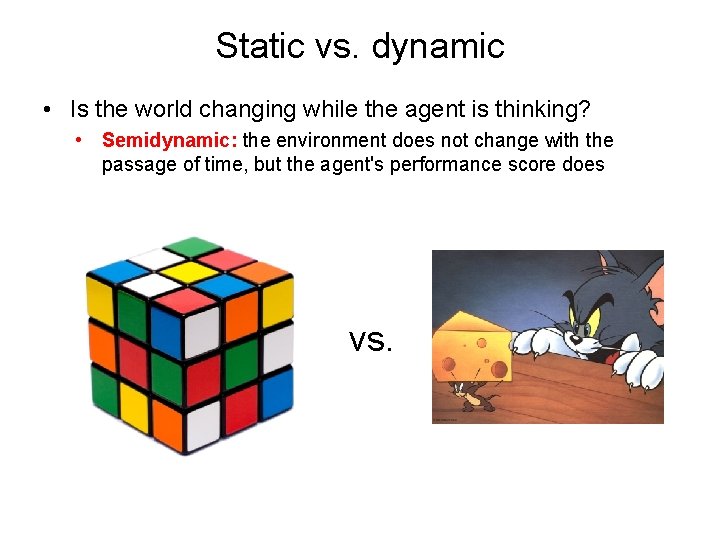 Static vs. dynamic

• Is the world changing while the agent is thinking?
 • Semidynamic: the environment does not change with the passage of time, but the agent's performance score does

vs.